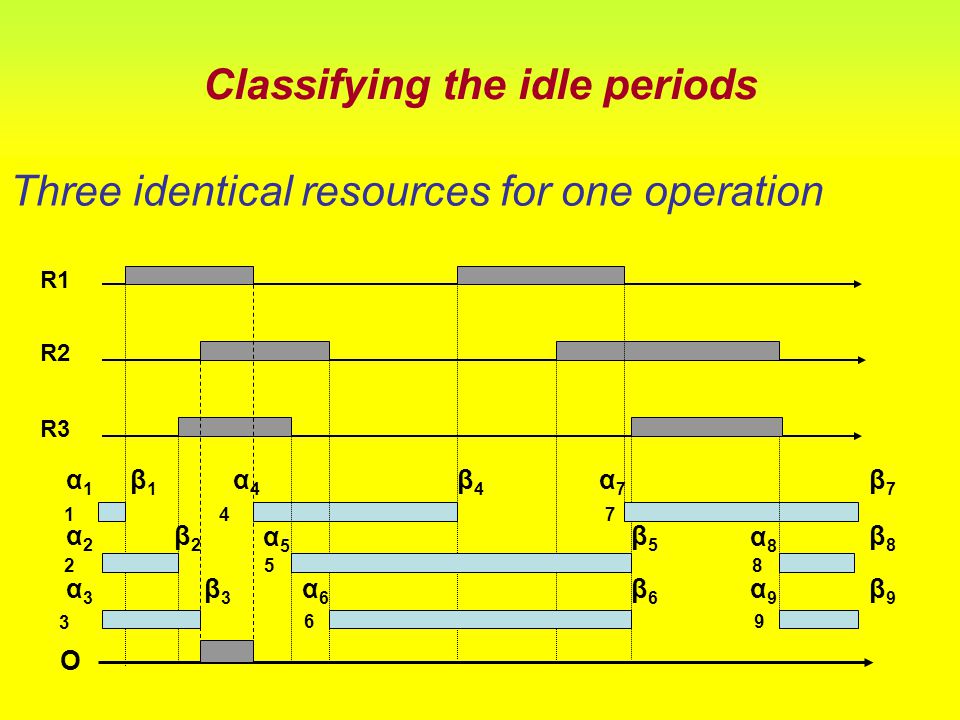 Classifying the idle periods

Three identical resources for one operation

R1

R2

R3

$\alpha_1$ $\beta_1$ $\alpha_4$ $\beta_4$ $\alpha_7$ $\beta_7$

1 4 7

$\alpha_2$ $\beta_2$ $\alpha_5$ $\beta_5$ $\alpha_8$ $\beta_8$

2 5 8

$\alpha_3$ $\beta_3$ $\alpha_6$ $\beta_6$ $\alpha_9$ $\beta_9$

3 6 9

O